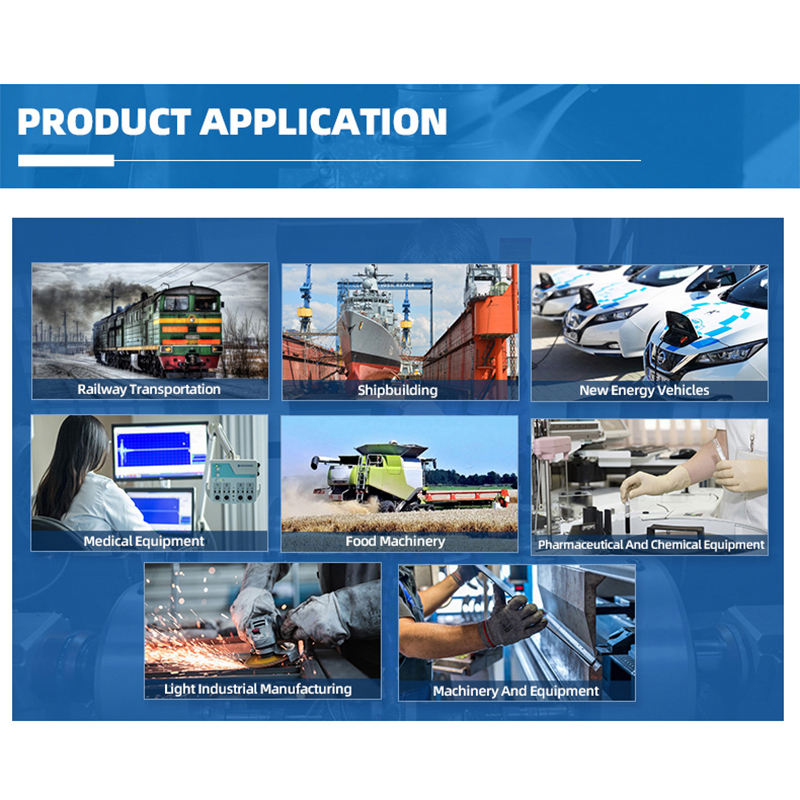 PRODUCT APPLICATION

Railway Transportation

Shipbuilding

New Energy Vehicles

Medical Equipment

Food Machinery

Pharmaceutical And Chemical Equipment

Light Industrial Manufacturing

Machinery And Equipment